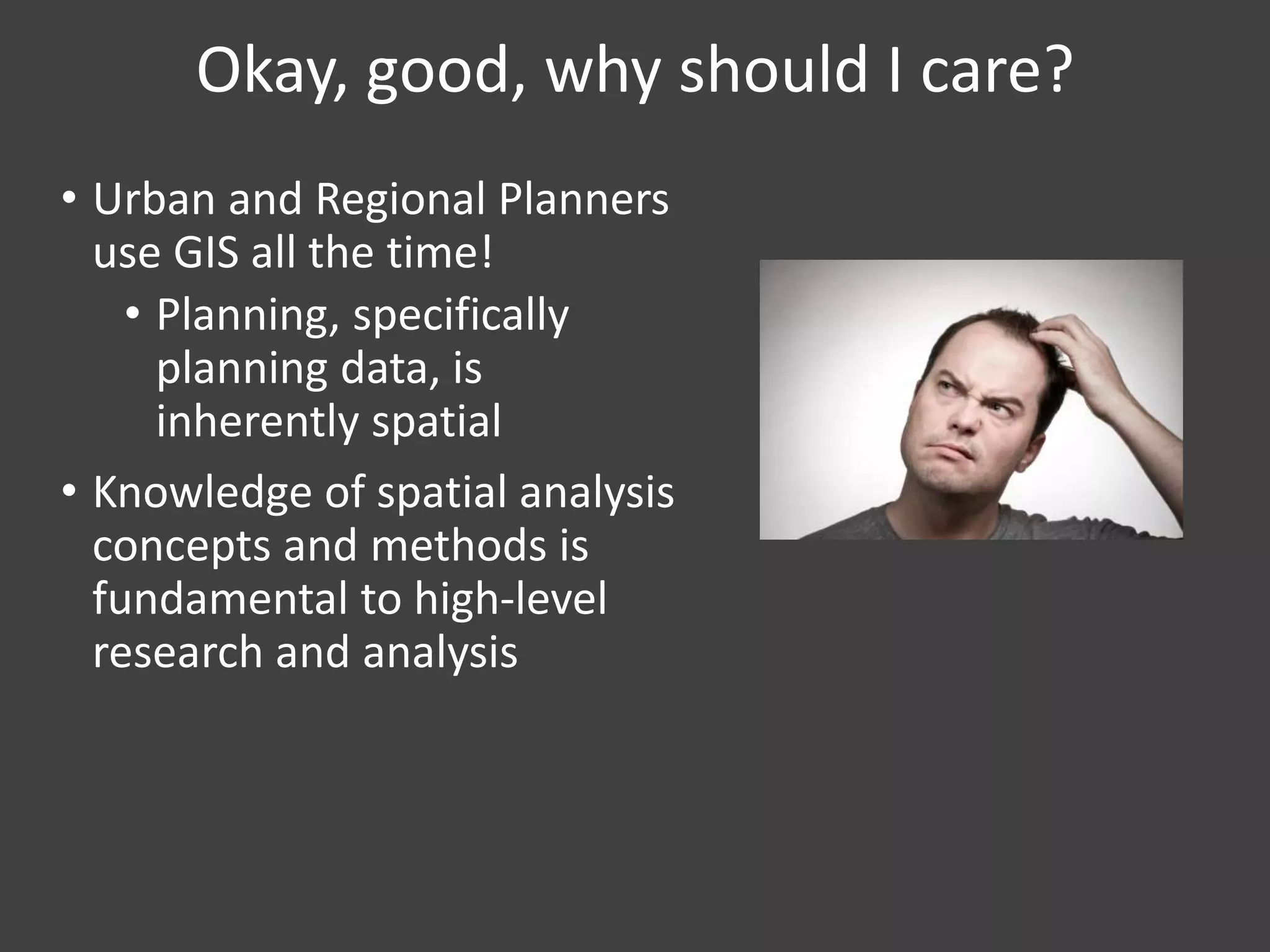 Okay, good, why should I care?

• Urban and Regional Planners use GIS all the time!
  • Planning, specifically planning data, is inherently spatial
• Knowledge of spatial analysis concepts and methods is fundamental to high-level research and analysis